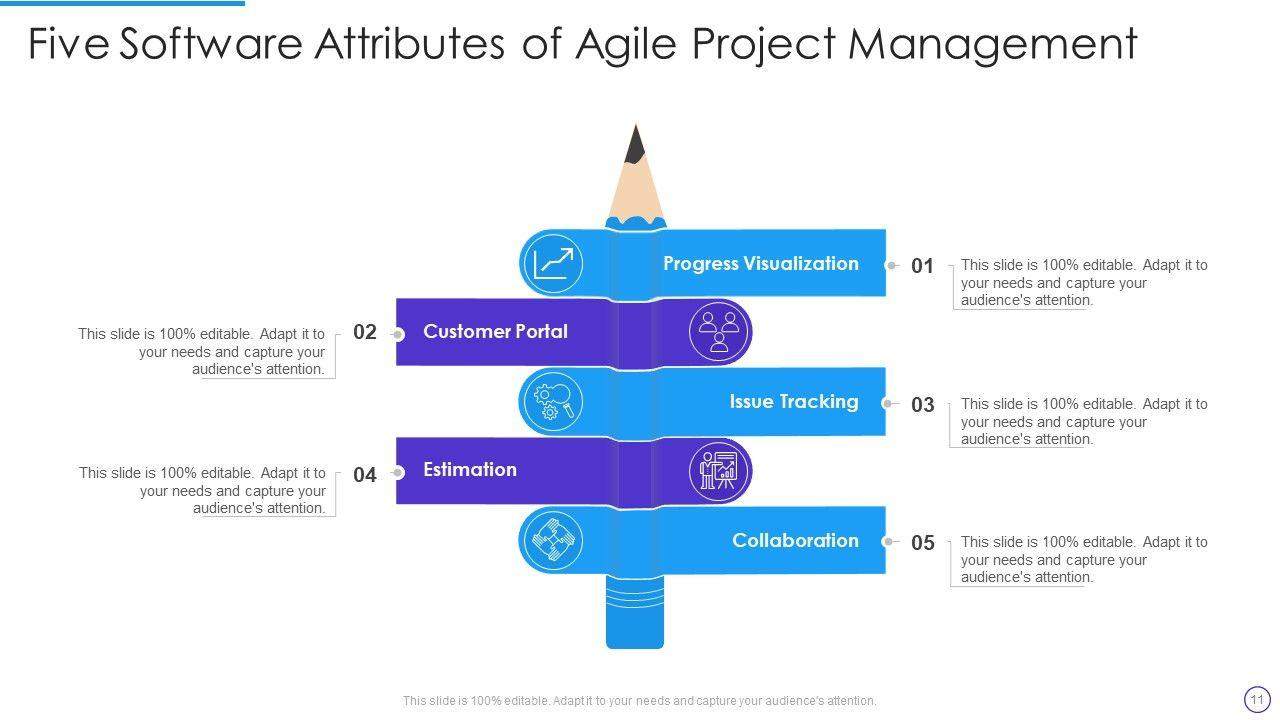 Five Software Attributes of Agile Project Management

Progress Visualization

01

This slide is 100% editable. Adapt it to your needs and capture your audience's attention.

This slide is 100% editable. Adapt it to your needs and capture your audience's attention.

02

Customer Portal

Issue Tracking

03

This slide is 100% editable. Adapt it to your needs and capture your audience's attention.

This slide is 100% editable. Adapt it to your needs and capture your audience's attention.

04

Estimation

Collaboration

05

This slide is 100% editable. Adapt it to your needs and capture your audience's attention.

This slide is 100% editable. Adapt it to your needs and capture your audience's attention.

11